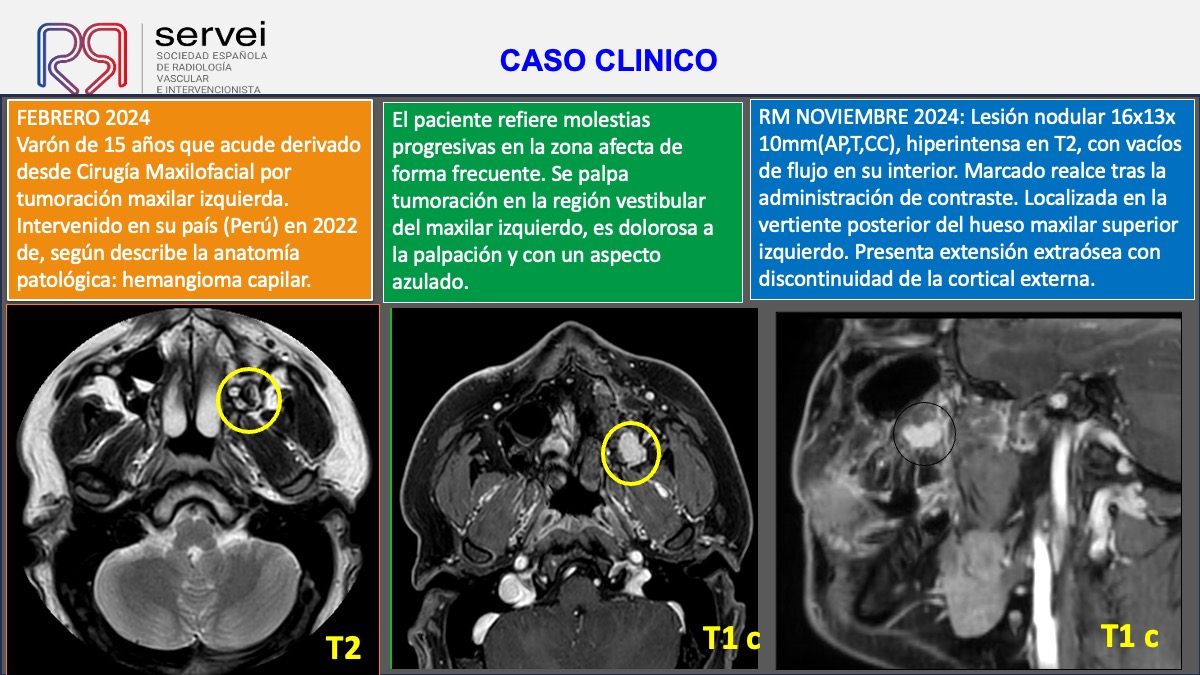 servei
SOCIEDAD ESPAÑOLA
DE RADIOLOGÍA
VASCULAR
E INTERVENCIONISTA

CASO CLINICO

FEBRERO 2024
Varón de 15 años que acude derivado desde Cirugía Maxilofacial por tumoración maxilar izquierda. Intervenido en su país (Perú) en 2022 de, según describe la anatomía patológica: hemangioma capilar.

El paciente refiere molestias progresivas en la zona afecta de forma frecuente. Se palpa tumoración en la región vestibular del maxilar izquierdo, es dolorosa a la palpación y con un aspecto azulado.

RM NOVIEMBRE 2024: Lesión nodular 16x13x 10mm(AP,T,CC), hiperintensa en T2, con vacíos de flujo en su interior. Marcado realce tras la administración de contraste. Localizada en la vertiente posterior del hueso maxilar superior izquierdo. Presenta extensión extraósea con discontinuidad de la cortical externa.

T2

T1 c

T1 c